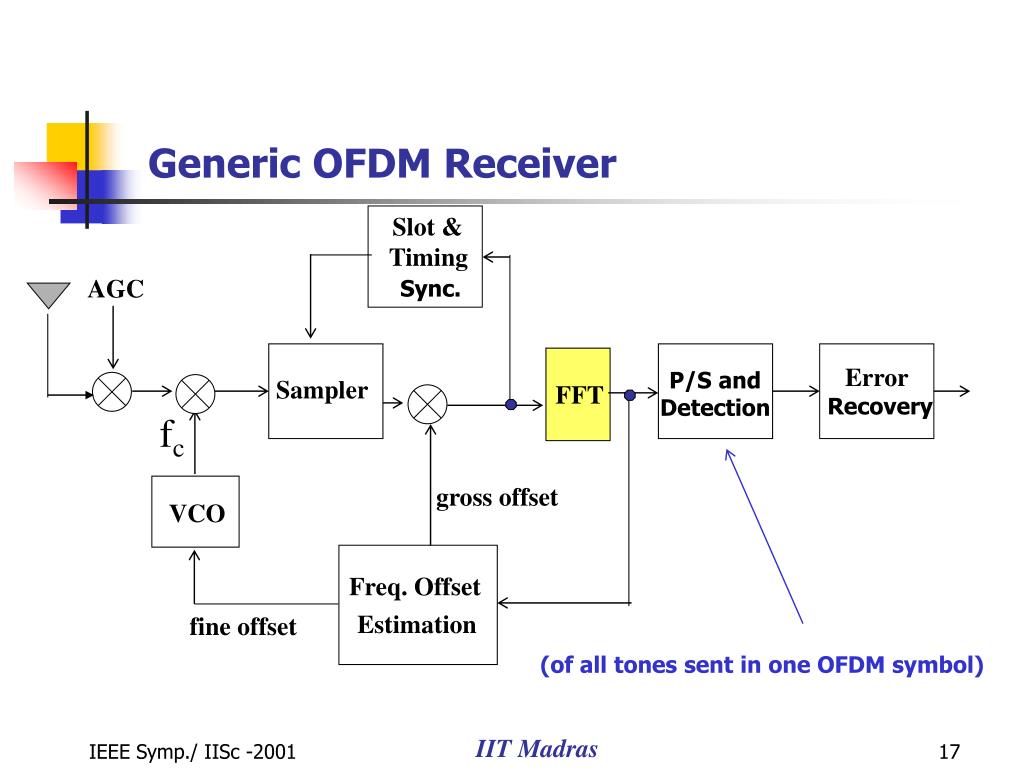 Generic OFDM Receiver

Slot & Timing Sync.

AGC

Sampler

FFT

P/S and Detection

Error Recovery

$f_c$

VCO

gross offset

Freq. Offset Estimation

fine offset

(of all tones sent in one OFDM symbol)

IEEE Symp./ IISc -2001

IIT Madras

17